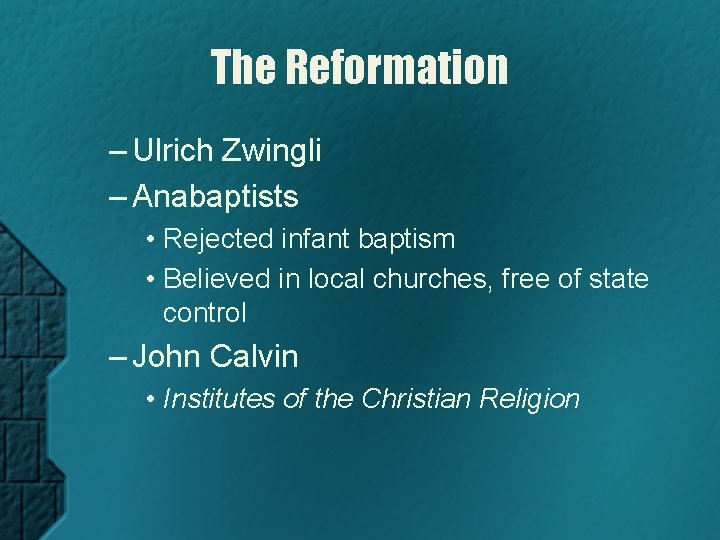 The Reformation

– Ulrich Zwingli
– Anabaptists
• Rejected infant baptism
• Believed in local churches, free of state control
– John Calvin
• Institutes of the Christian Religion